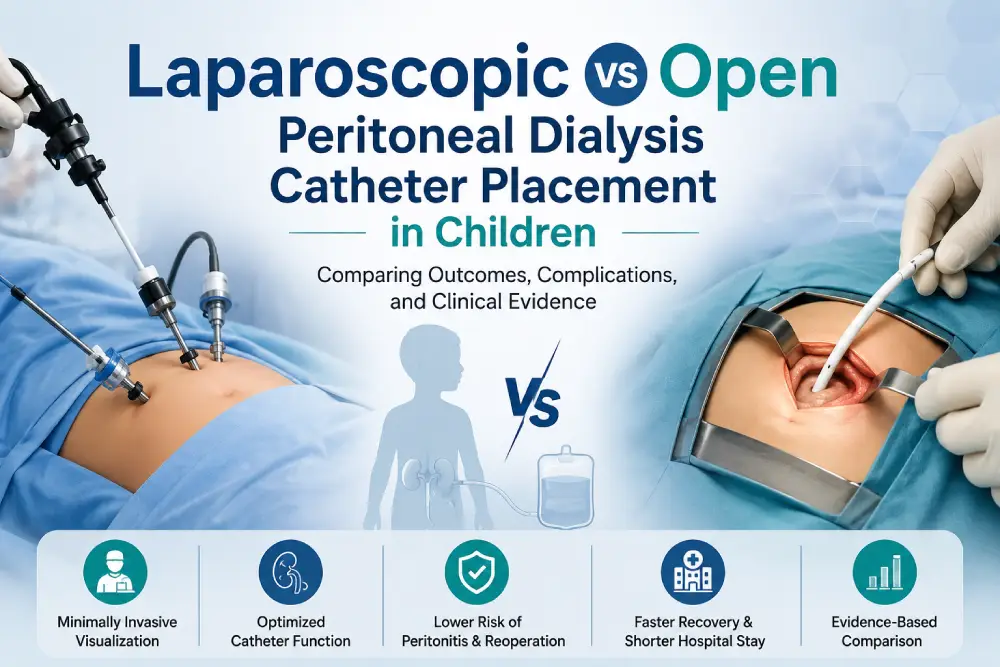 Laparoscopic VS Open
Peritoneal Dialysis Catheter Placement
in Children

Comparing Outcomes, Complications, and Clinical Evidence

VS

Minimally Invasive Visualization

Optimized Catheter Function

Lower Risk of Peritonitis & Reoperation

Faster Recovery & Shorter Hospital Stay

Evidence-Based Comparison